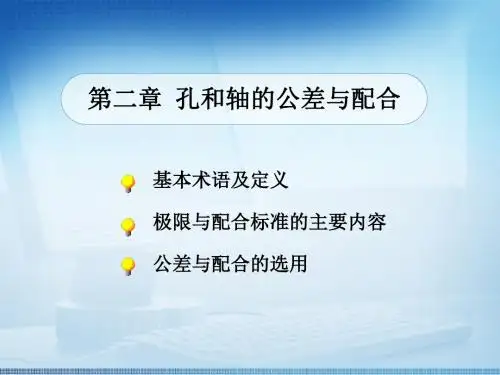 第二章 孔和轴的公差与配合

基本术语及定义

极限与配合标准的主要内容

公差与配合的选用